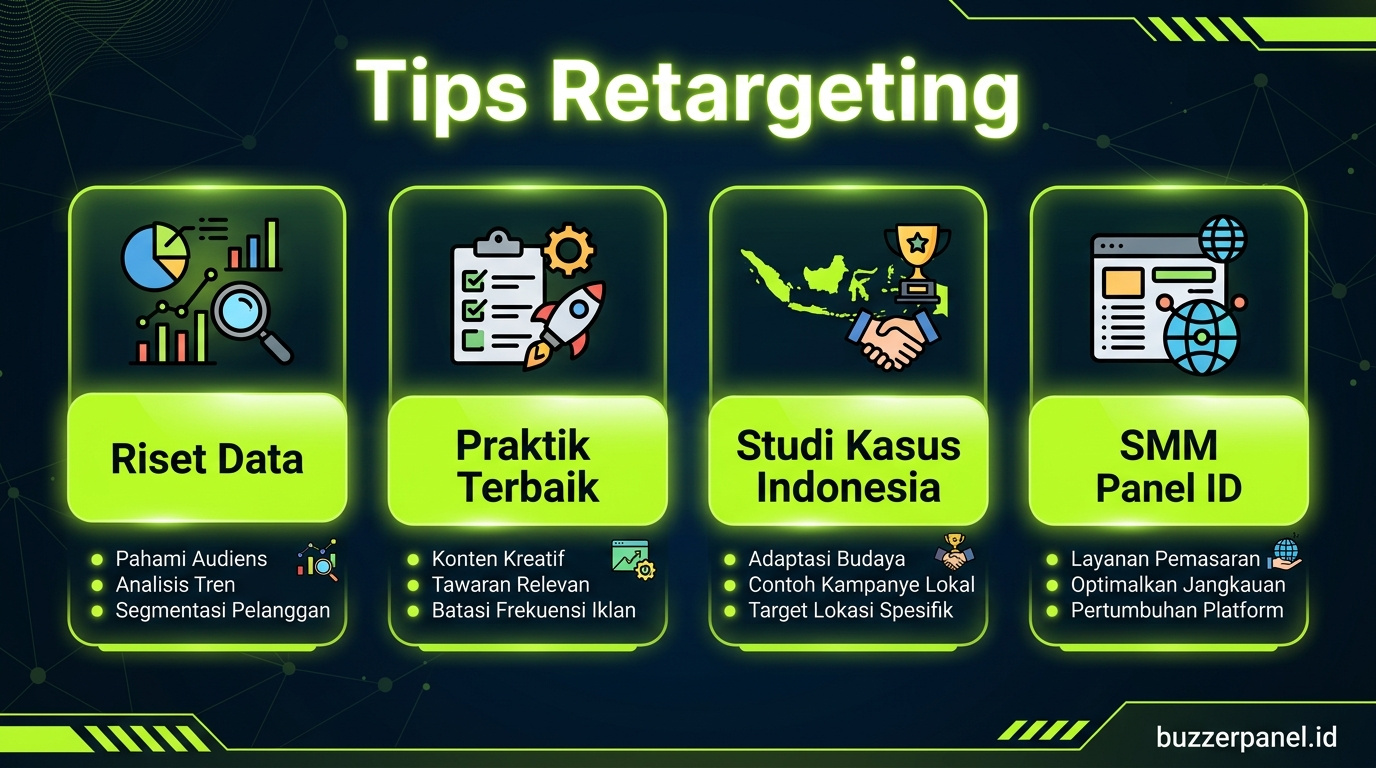 Tips Retargeting

Riset Data

- Pahami Audiens
- Analisis Tren
- Segmentasi Pelanggan

Praktik Terbaik

- Konten Kreatif
- Tawaran Relevan
- Batasi Frekuensi Iklan

Studi Kasus Indonesia

- Adaptasi Budaya
- Contoh Kampanye Lokal
- Target Lokasi Spesifik

SMM Panel ID

- Layanan Pemasaran
- Optimalkan Jangkauan
- Pertumbuhan Platform

buzzerpanel.id